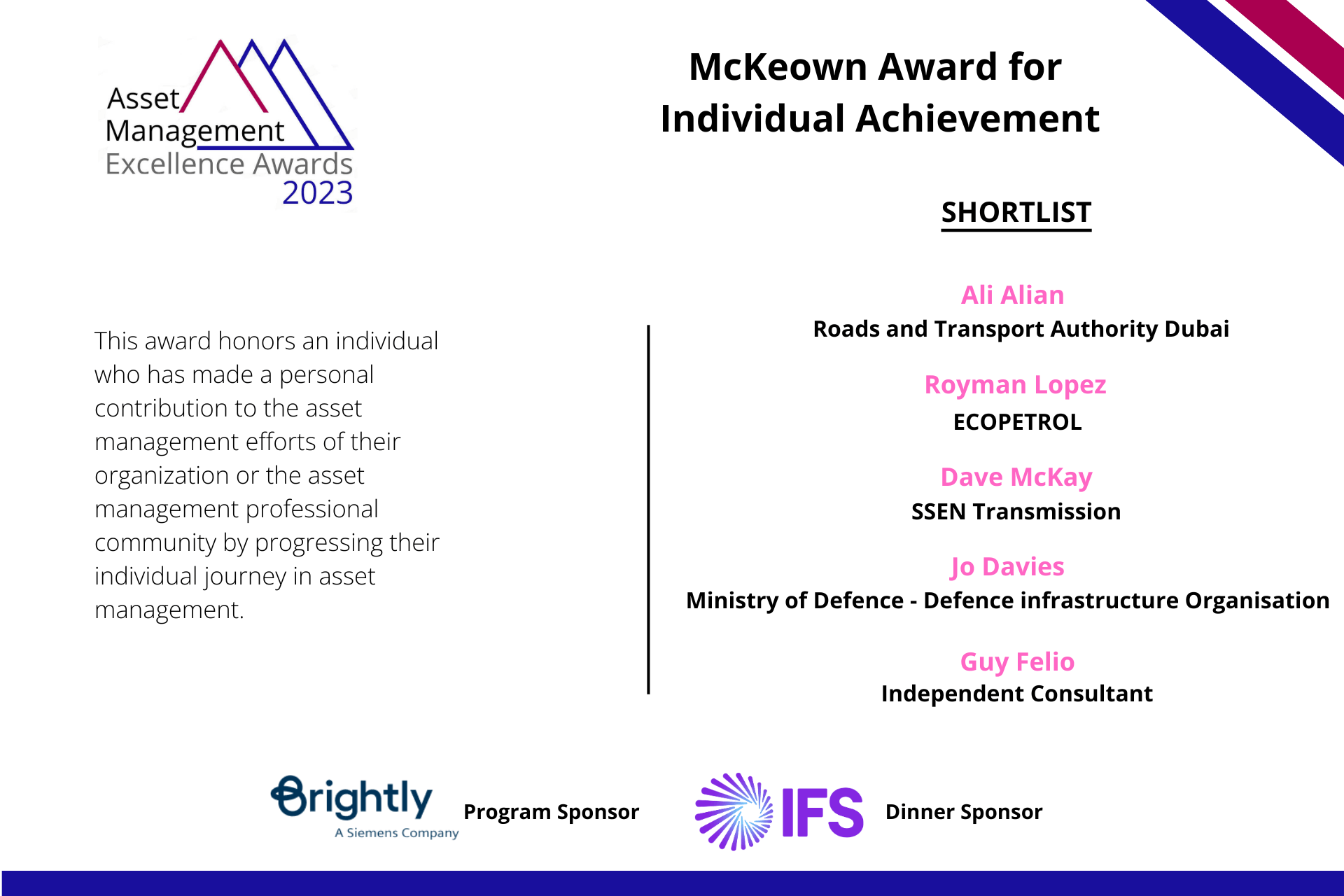 Asset Management Excellence Awards 2023

McKeown Award for Individual Achievement

SHORTLIST

This award honors an individual who has made a personal contribution to the asset management efforts of their organization or the asset management professional community by progressing their individual journey in asset management.

Ali Alian
Roads and Transport Authority Dubai

Royman Lopez
ECOPETROL

Dave McKay
SSEN Transmission

Jo Davies
Ministry of Defence - Defence infrastructure Organisation

Guy Felio
Independent Consultant

Brightly
A Siemens Company
Program Sponsor

IFS
Dinner Sponsor